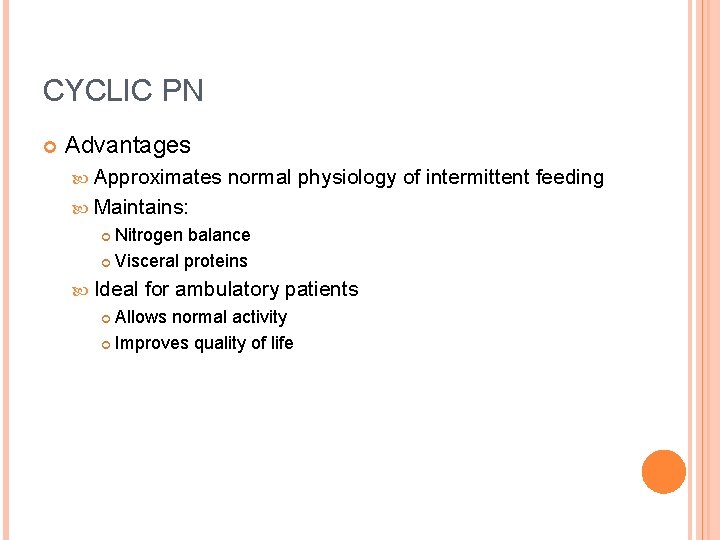 CYCLIC PN

Advantages

Approximates normal physiology of intermittent feeding

Maintains:

Nitrogen balance

Visceral proteins

Ideal for ambulatory patients

Allows normal activity

Improves quality of life